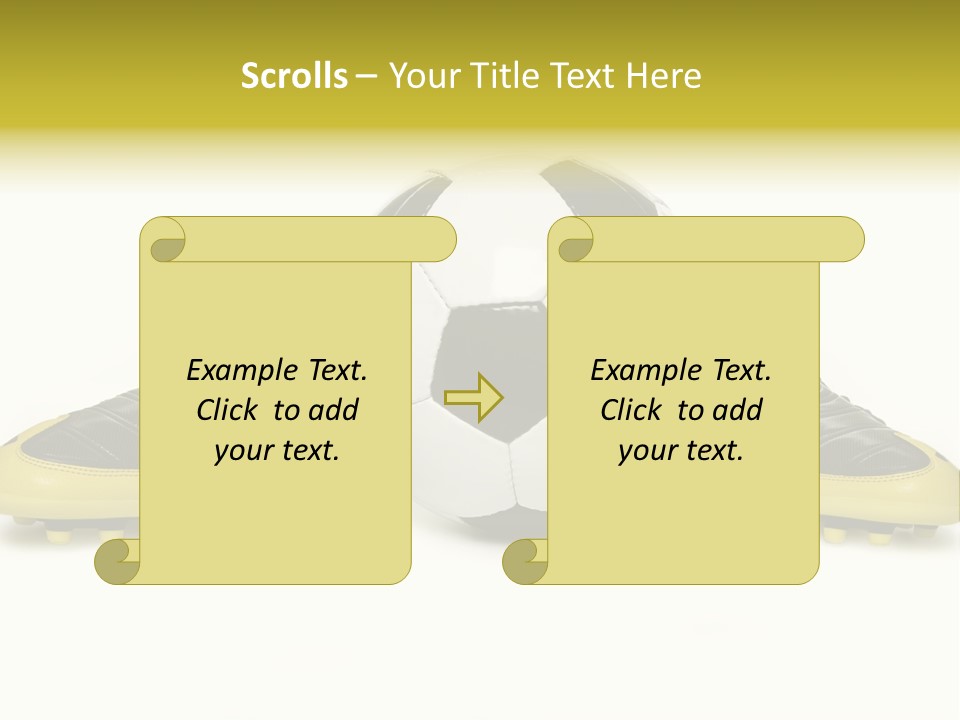 Scrolls – Your Title Text Here

Example Text. Click to add your text.

Example Text. Click to add your text.